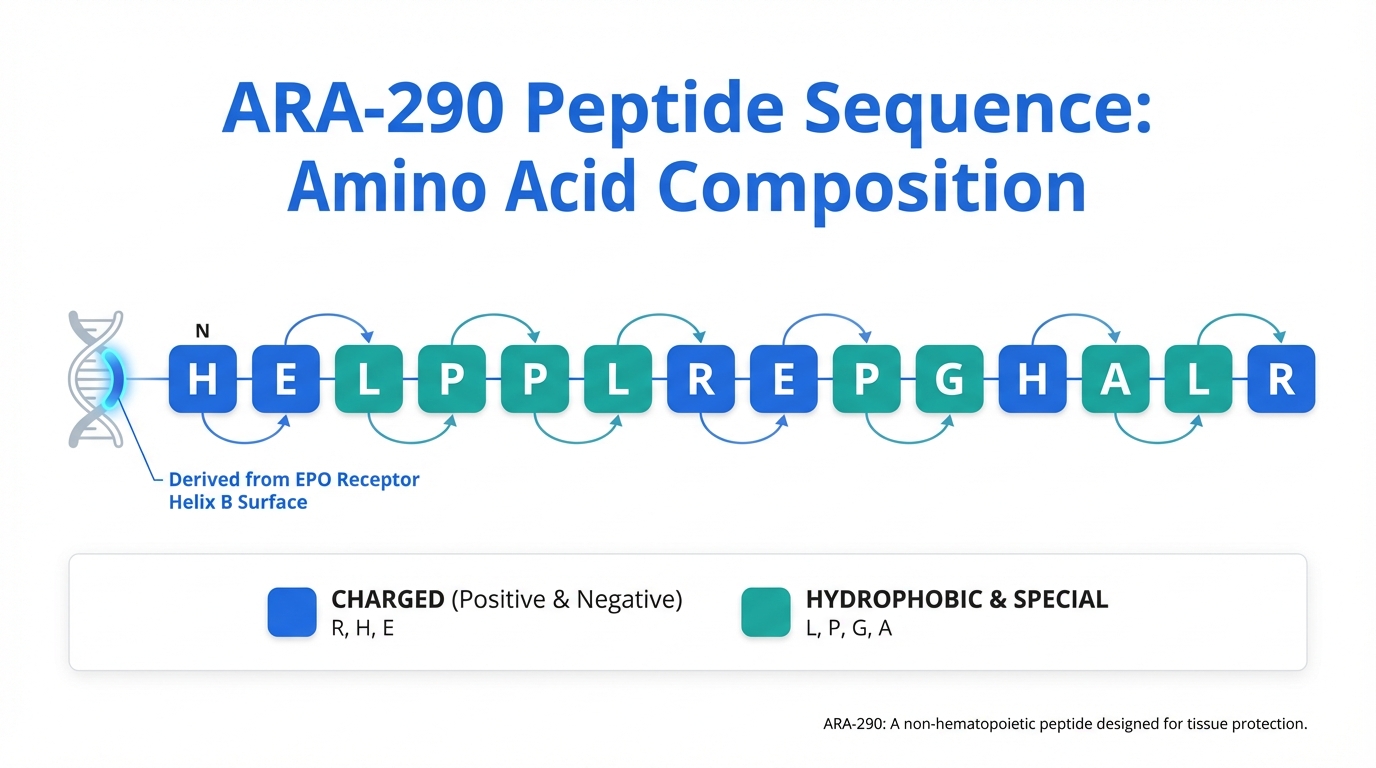 ARA-290 Peptide Sequence: Amino Acid Composition

N

H E L P P L R E P G H A L R

Derived from EPO Receptor Helix B Surface

CHARGED (Positive & Negative)
R, H, E

HYDROPHOBIC & SPECIAL
L, P, G, A

ARA-290: A non-hematopoietic peptide designed for tissue protection.